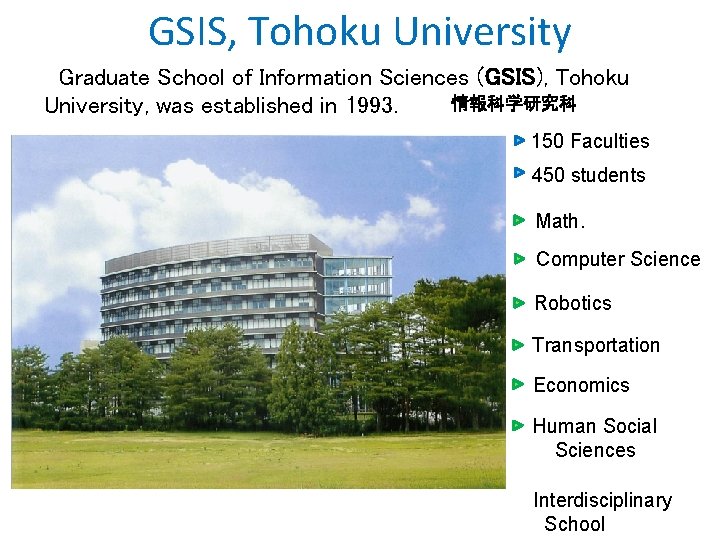 GSIS, Tohoku University

Graduate School of Information Sciences (GSIS), Tohoku University, was established in 1993. 情報科学研究科

150 Faculties
450 students

Math.
Computer Science
Robotics
Transportation
Economics
Human Social Sciences

Interdisciplinary School